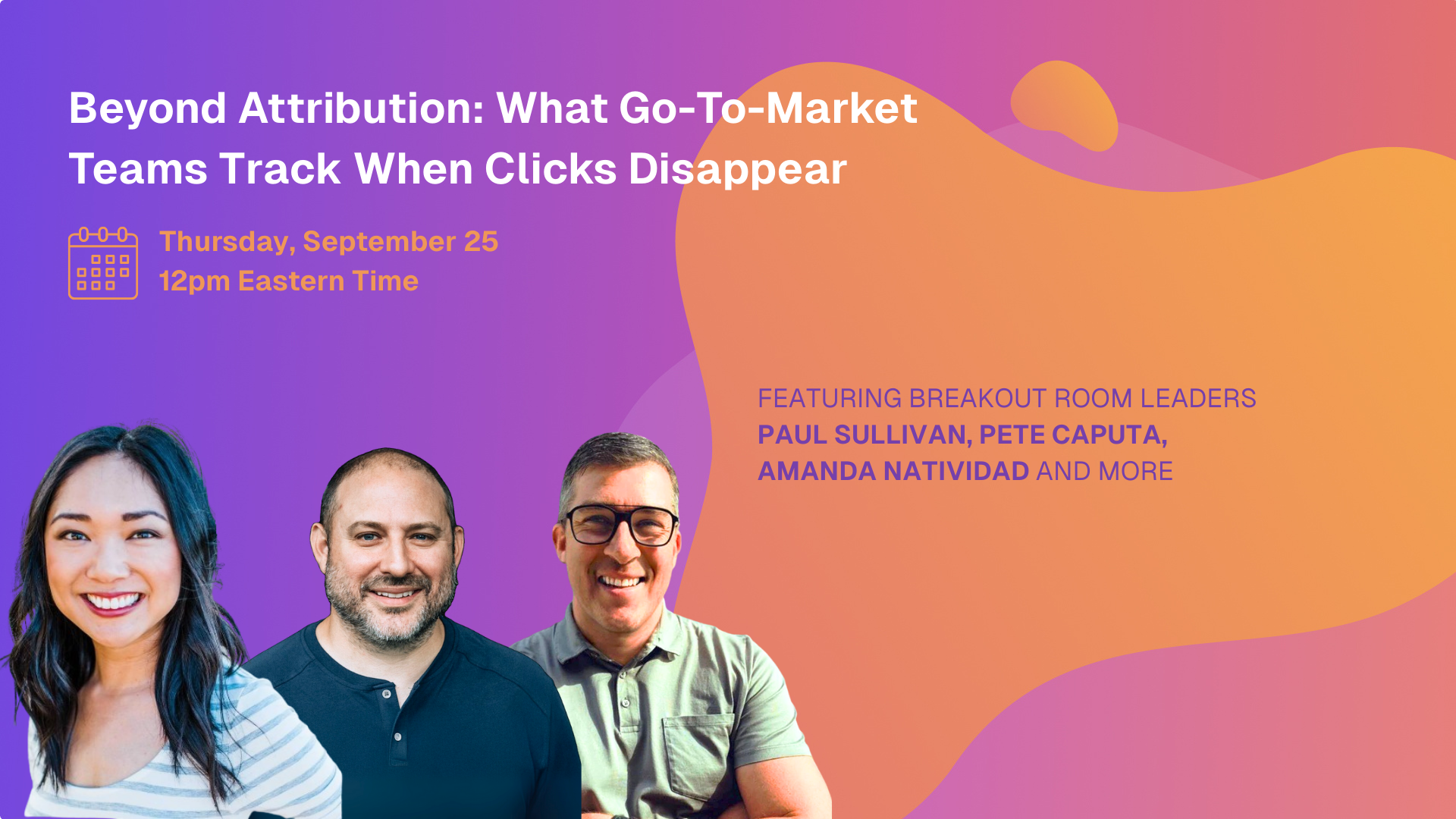 Beyond Attribution: What Go-To-Market Teams Track When Clicks Disappear

Thursday, September 25
12pm Eastern Time

FEATURING BREAKOUT ROOM LEADERS
PAUL SULLIVAN, PETE CAPUTA,
AMANDA NATIVIDAD AND MORE